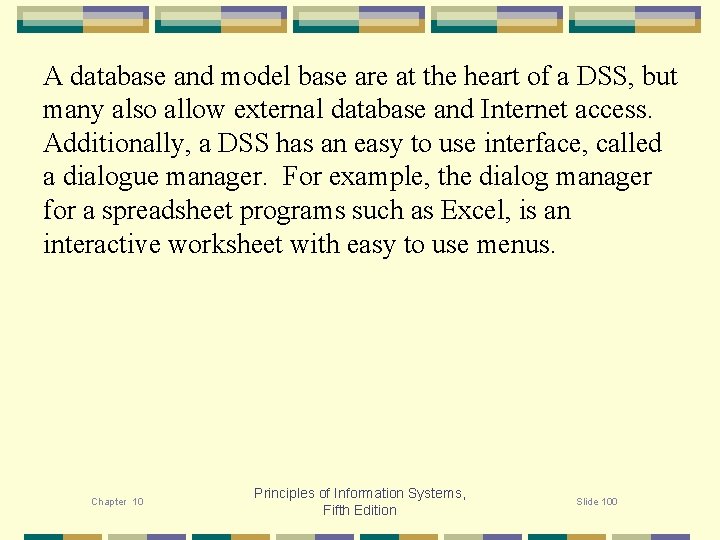 A database and model base are at the heart of a DSS, but many also allow external database and Internet access. Additionally, a DSS has an easy to use interface, called a dialogue manager.  For example, the dialog manager for a spreadsheet programs such as Excel, is an interactive worksheet with easy to use menus.

Chapter 10

Principles of Information Systems, Fifth Edition

Slide 100